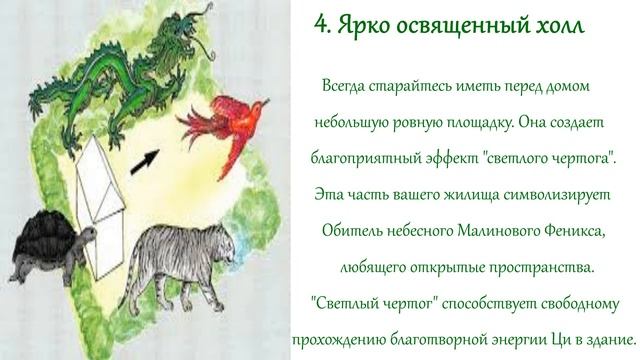 4. Ярко освященный холл

Всегда старайтесь иметь перед домом небольшую ровную площадку. Она создает благоприятный эффект "светлого чертога". Эта часть вашего жилища символизирует Обитель небесного Малинового Феникса, любящего открытые пространства. "Светлый чертог" способствует свободному прохождению благотворной энергии Ци в здание.